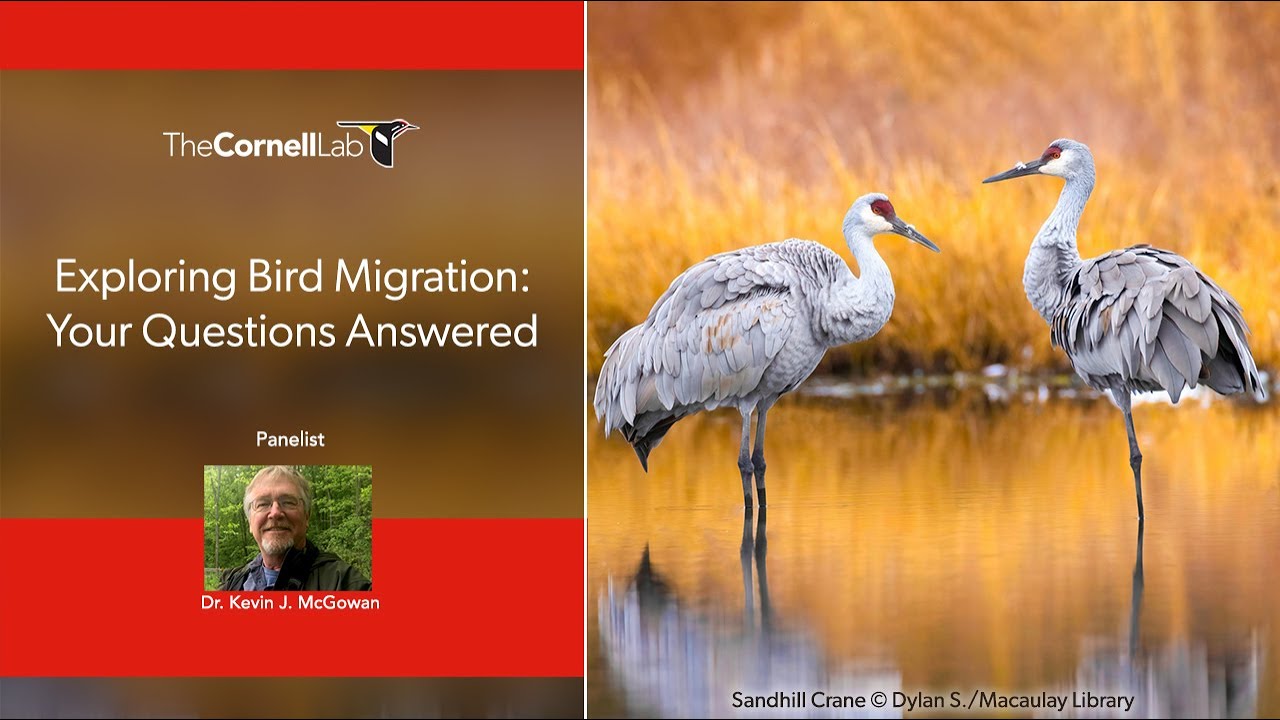 TheCornellLab

Exploring Bird Migration: Your Questions Answered

Panelist

Dr. Kevin J. McGowan

Sandhill Crane © Dylan S./Macaulay Library